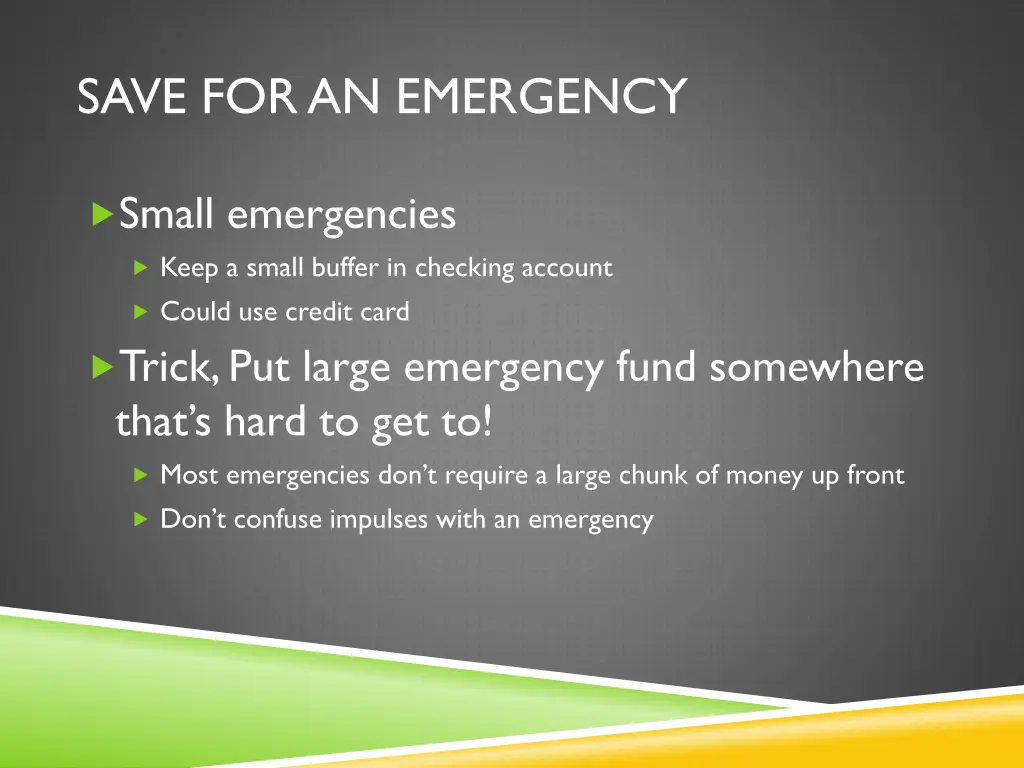 SAVE FOR AN EMERGENCY

Small emergencies

Keep a small buffer in checking account

Could use credit card

Trick, Put large emergency fund somewhere that’s hard to get to!

Most emergencies don’t require a large chunk of money up front

Don’t confuse impulses with an emergency